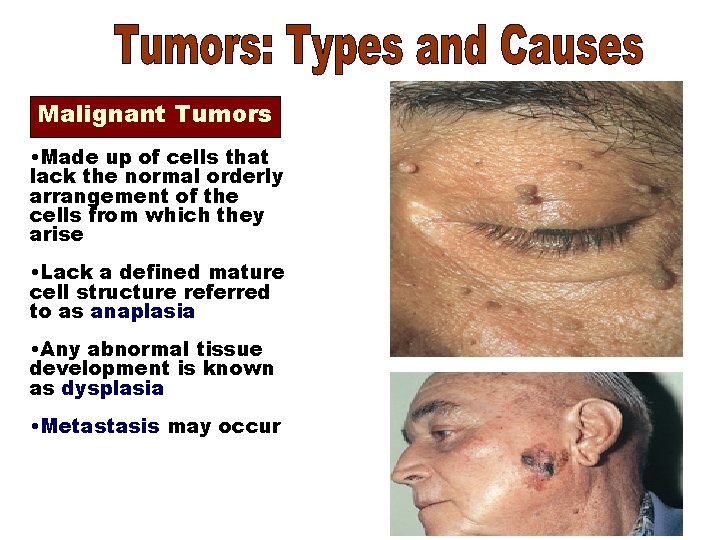 Tumors: Types and Causes

Malignant Tumors

•Made up of cells that lack the normal orderly arrangement of the cells from which they arise

•Lack a defined mature cell structure referred to as anaplasia

•Any abnormal tissue development is known as dysplasia

•Metastasis may occur